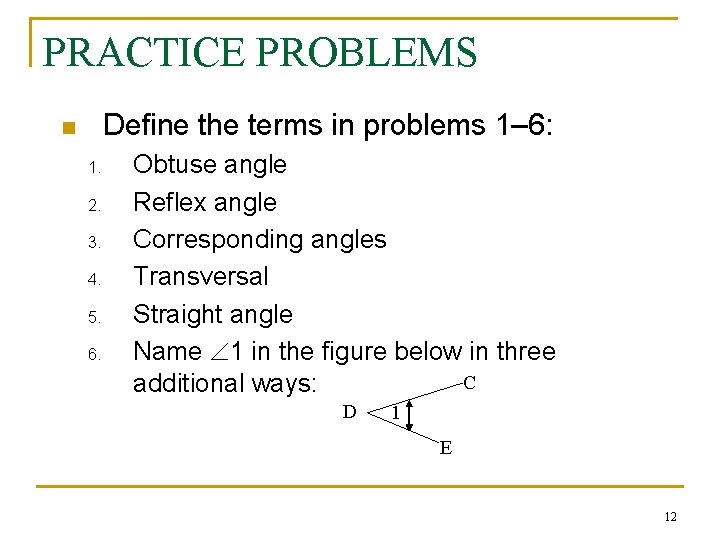 PRACTICE PROBLEMS

Define the terms in problems 1–6:

1. Obtuse angle
2. Reflex angle
3. Corresponding angles
4. Transversal
5. Straight angle
6. Name $\angle 1$ in the figure below in three additional ways:

C
D
1
E

12